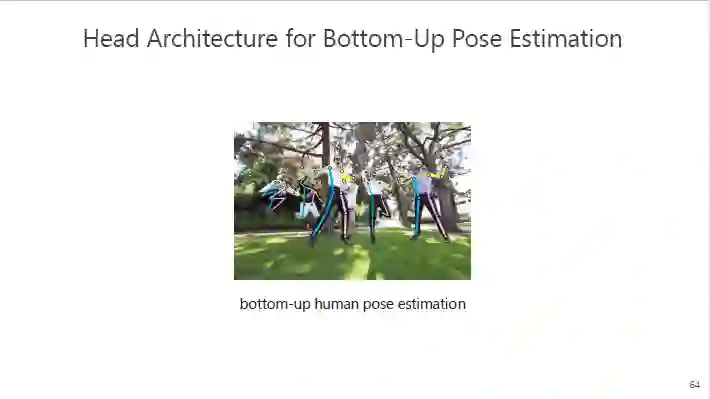 Head Architecture for Bottom-Up Pose Estimation

bottom-up human pose estimation

64